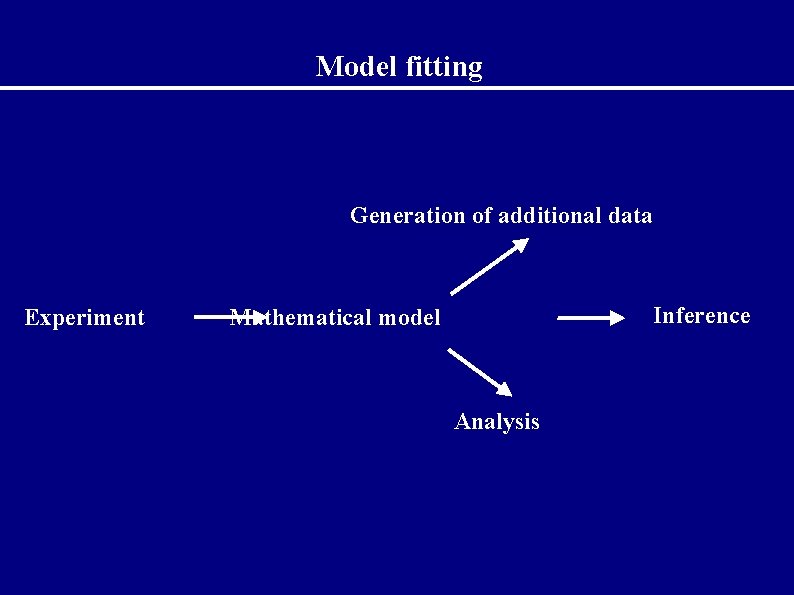 Model fitting

Generation of additional data

Experiment

Mathematical model

Inference

Analysis